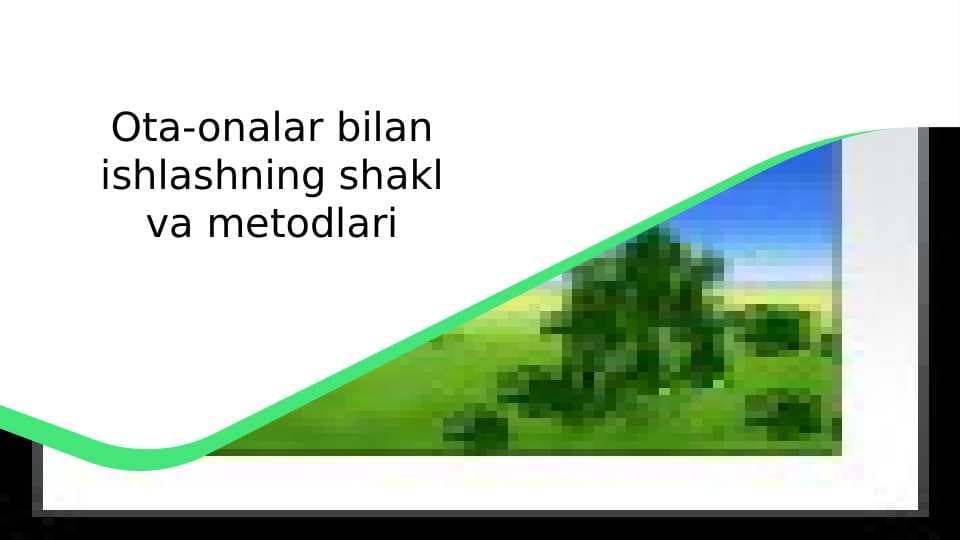 Ota-onalar bilan ishlashning shakl va metodlari